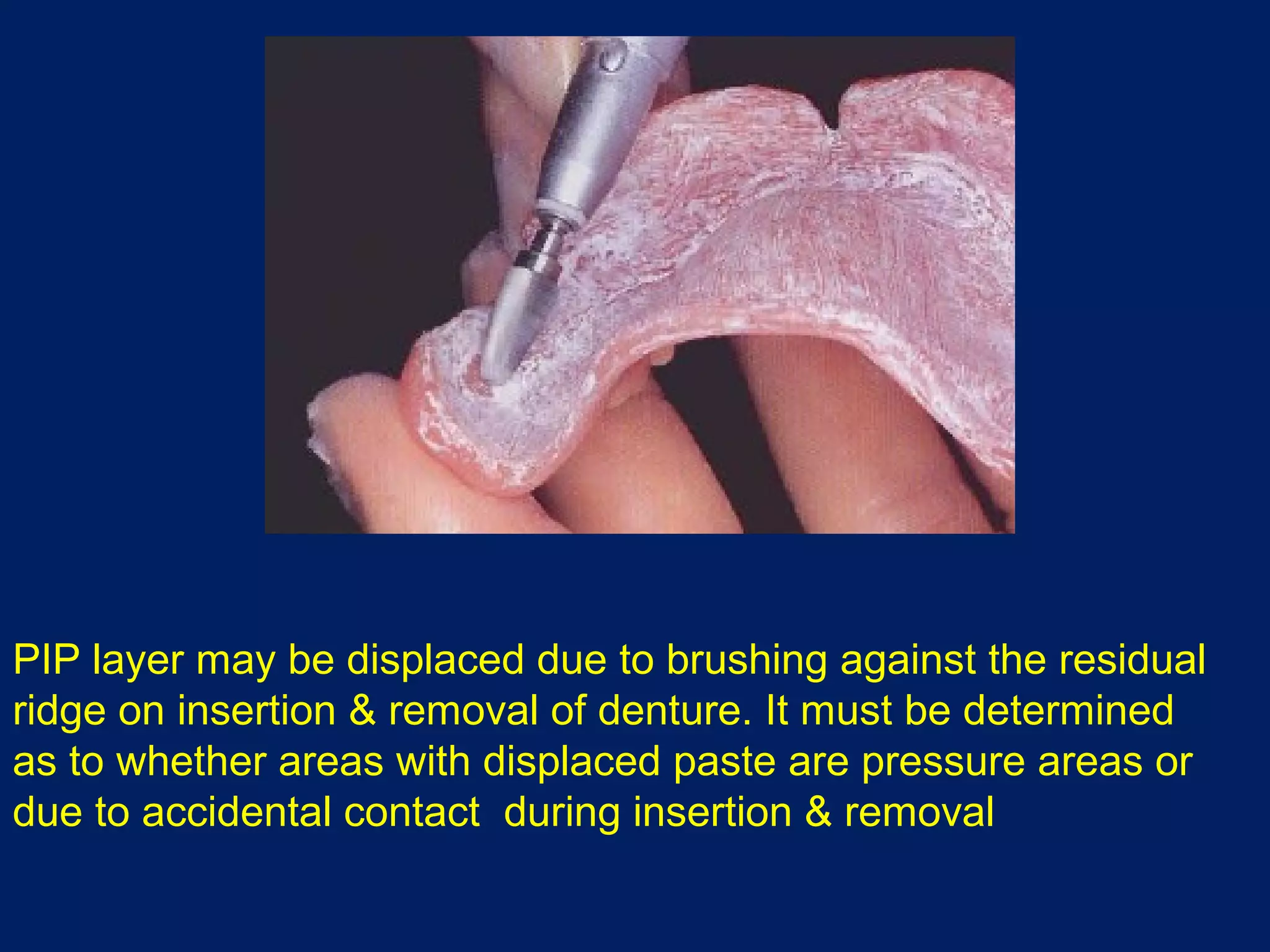 PIP layer may be displaced due to brushing against the residual ridge on insertion & removal of denture. It must be determined as to whether areas with displaced paste are pressure areas or due to accidental contact  during insertion & removal